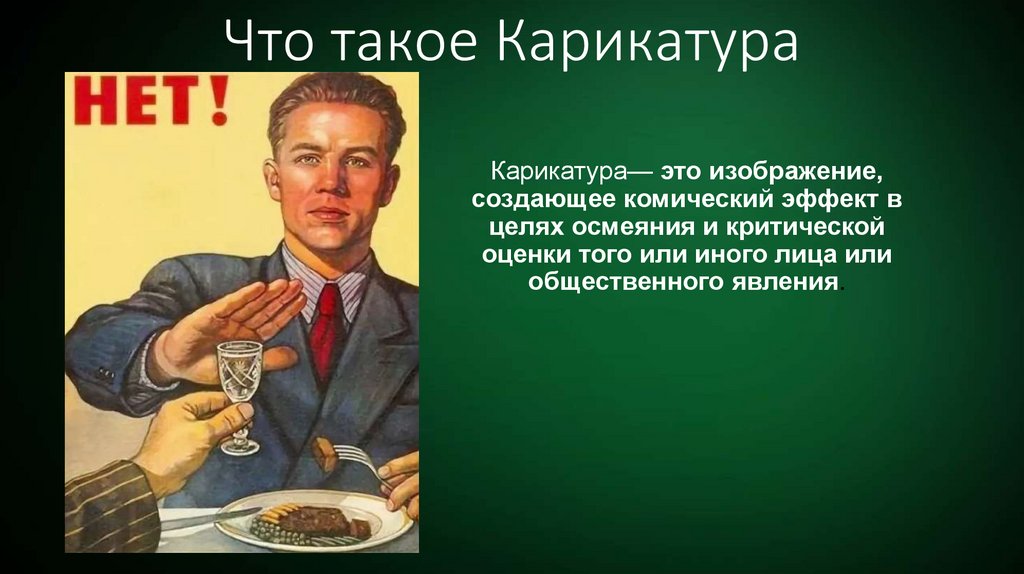 Что такое Карикатура

НЕТ!

Карикатура— это изображение, создающее комический эффект в целях осмеяния и критической оценки того или иного лица или общественного явления.